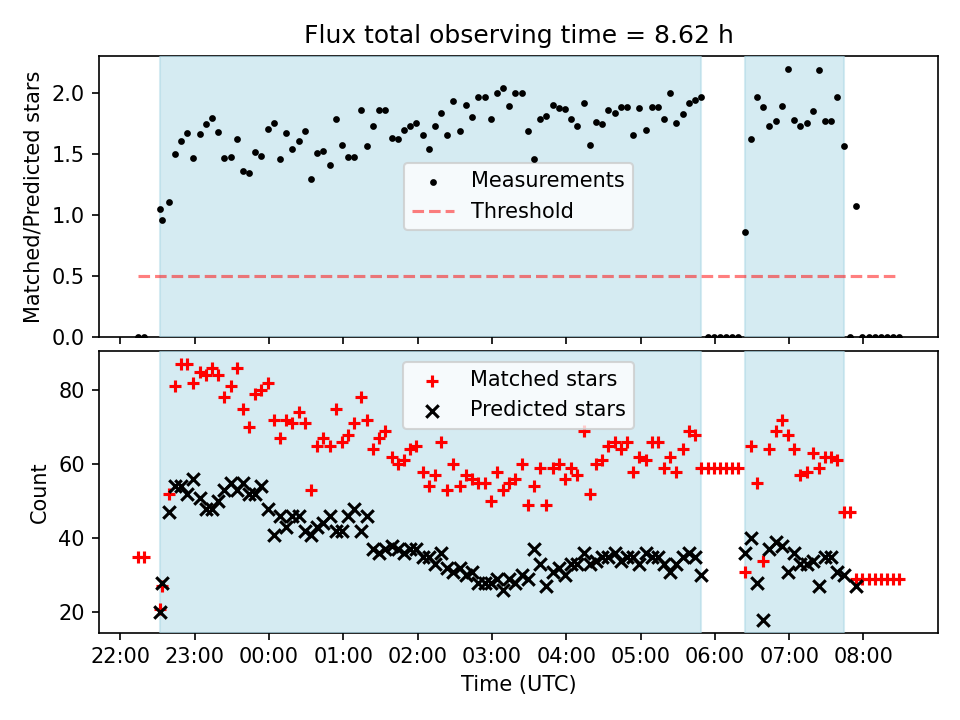 Flux total observing time = 8.62 h

Matched/Predicted stars

2.0
1.5
1.0
0.5
0.0

Measurements
Threshold

Count

80
60
40
20

Matched stars
Predicted stars

22:00 23:00 00:00 01:00 02:00 03:00 04:00 05:00 06:00 07:00 08:00

Time (UTC)